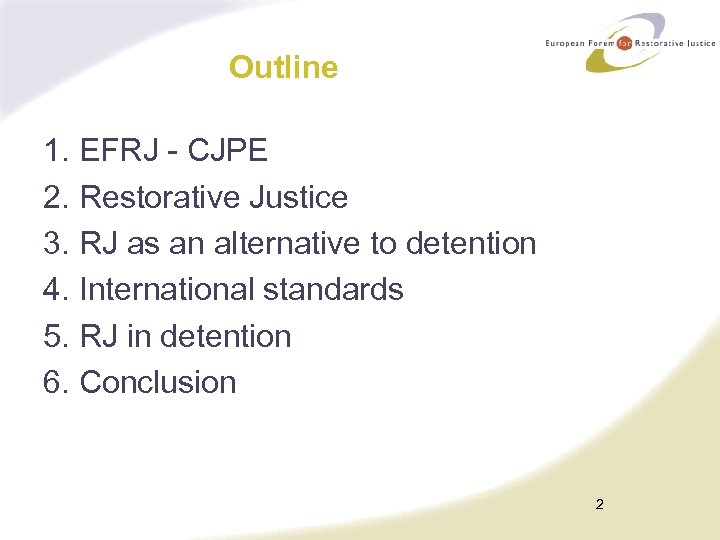 European Forum for Restorative Justice

Outline

1. EFRJ - CJPE
2. Restorative Justice
3. RJ as an alternative to detention
4. International standards
5. RJ in detention
6. Conclusion

2